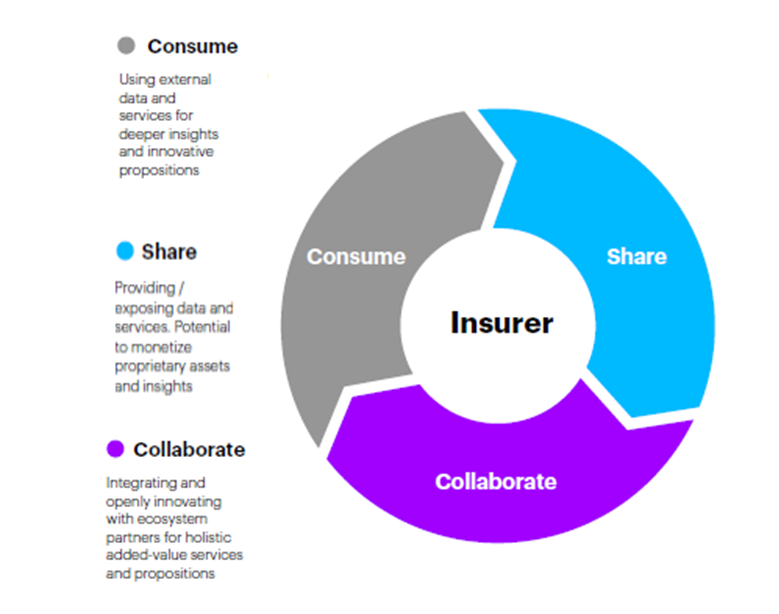 Consume

Using external data and services for deeper insights and innovative propositions

Share

Providing / exposing data and services. Potential to monetize proprietary assets and insights

Collaborate

Integrating and openly innovating with ecosystem partners for holistic added-value services and propositions

Consume

Share

Insurer

Collaborate